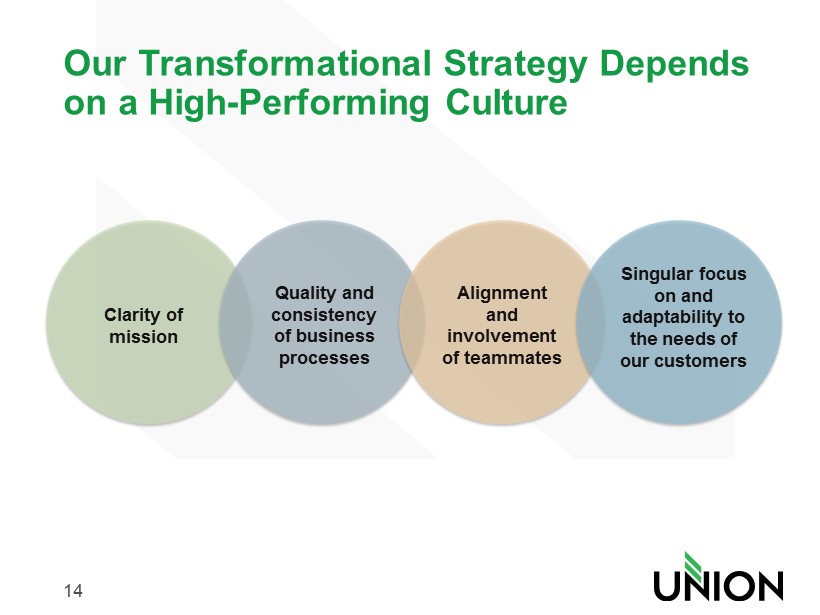 Our Transformational Strategy Depends on a High-Performing Culture

Clarity of mission

Quality and consistency of business processes

Alignment and involvement of teammates

Singular focus on and adaptability to the needs of our customers

14

UNION